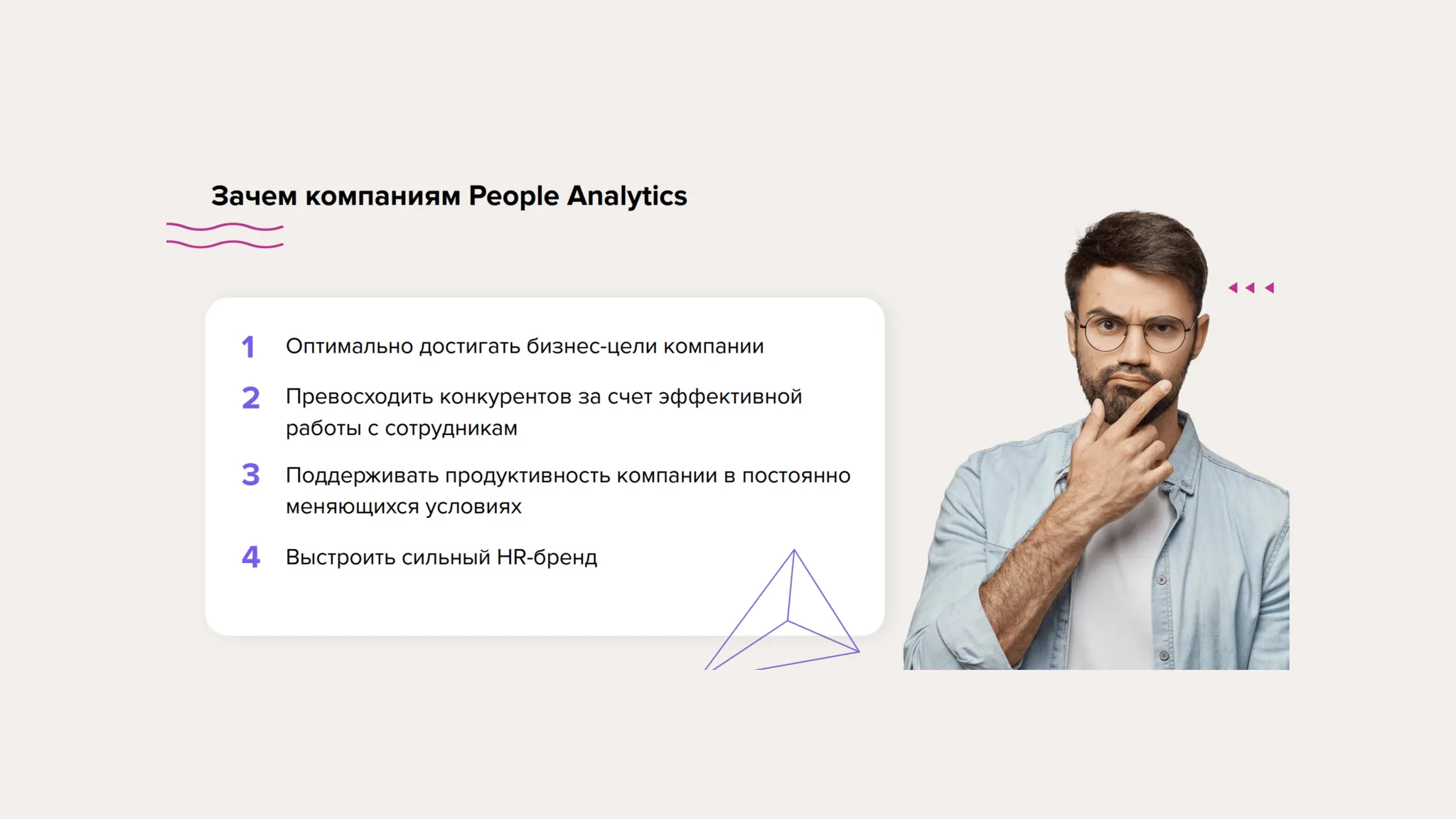 Зачем компаниям People Analytics

1 Оптимально достигать бизнес-цели компании

2 Превосходить конкурентов за счет эффективной работы с сотрудникам

3 Поддерживать продуктивность компании в постоянно меняющихся условиях

4 Выстроить сильный HR-бренд